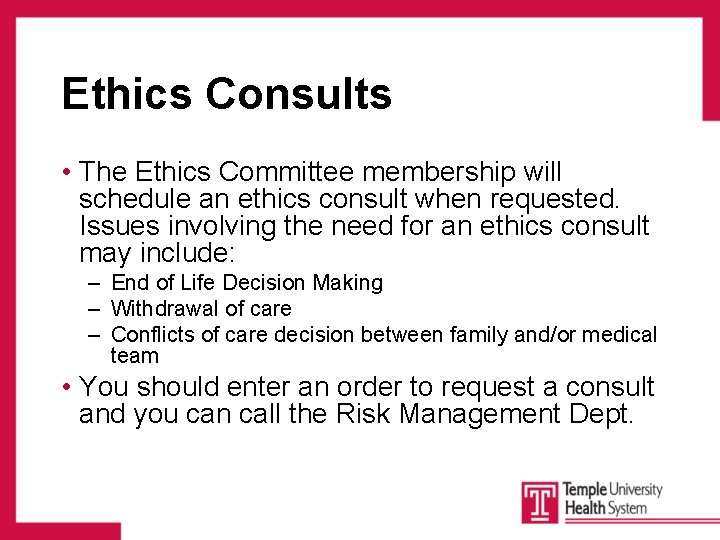 Ethics Consults

• The Ethics Committee membership will schedule an ethics consult when requested. Issues involving the need for an ethics consult may include:
– End of Life Decision Making
– Withdrawal of care
– Conflicts of care decision between family and/or medical team

• You should enter an order to request a consult and you can call the Risk Management Dept.

T Temple University Health System